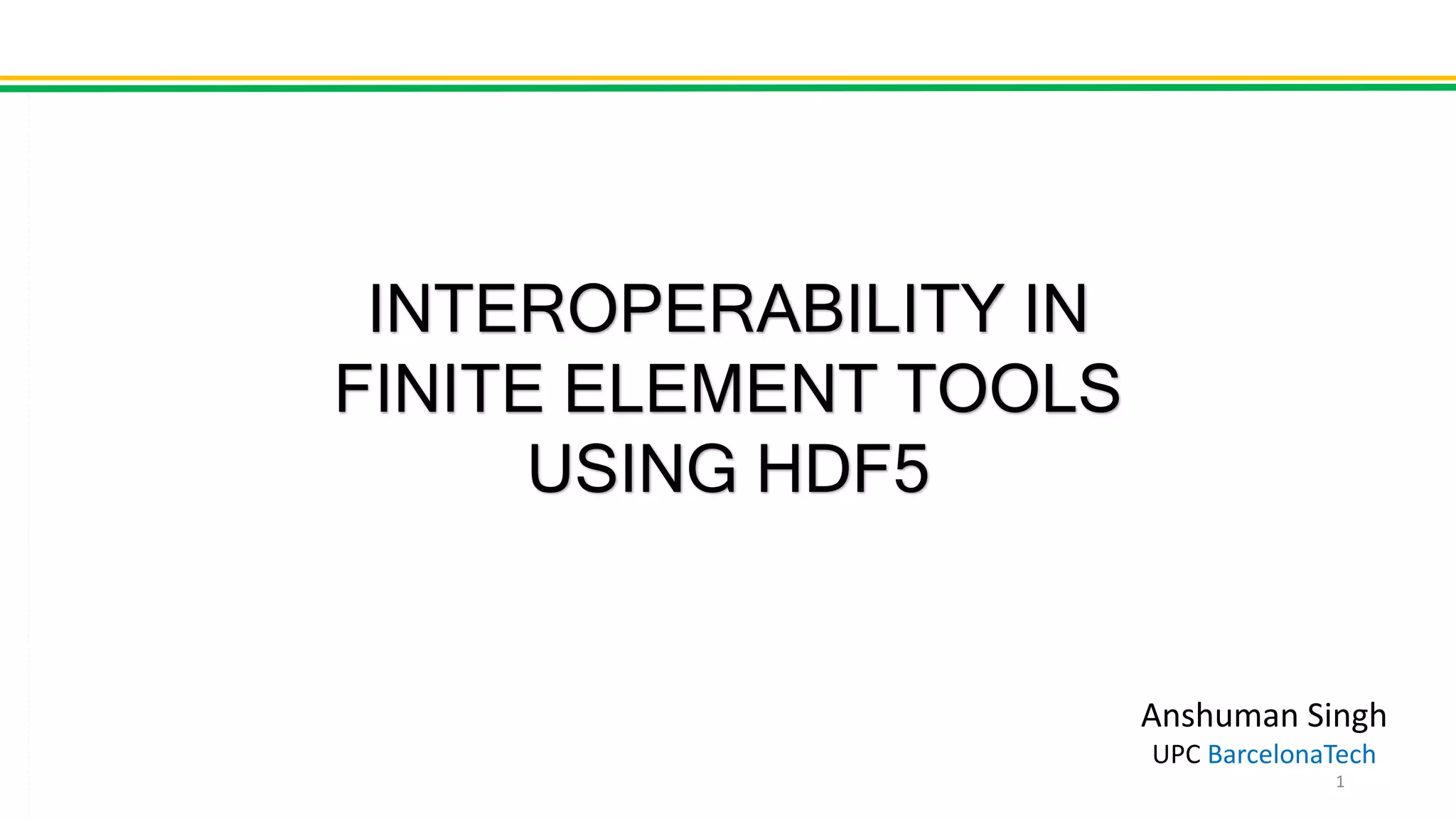 INTEROPERABILITY IN FINITE ELEMENT TOOLS USING HDF5

Anshuman Singh
UPC BarcelonaTech
1